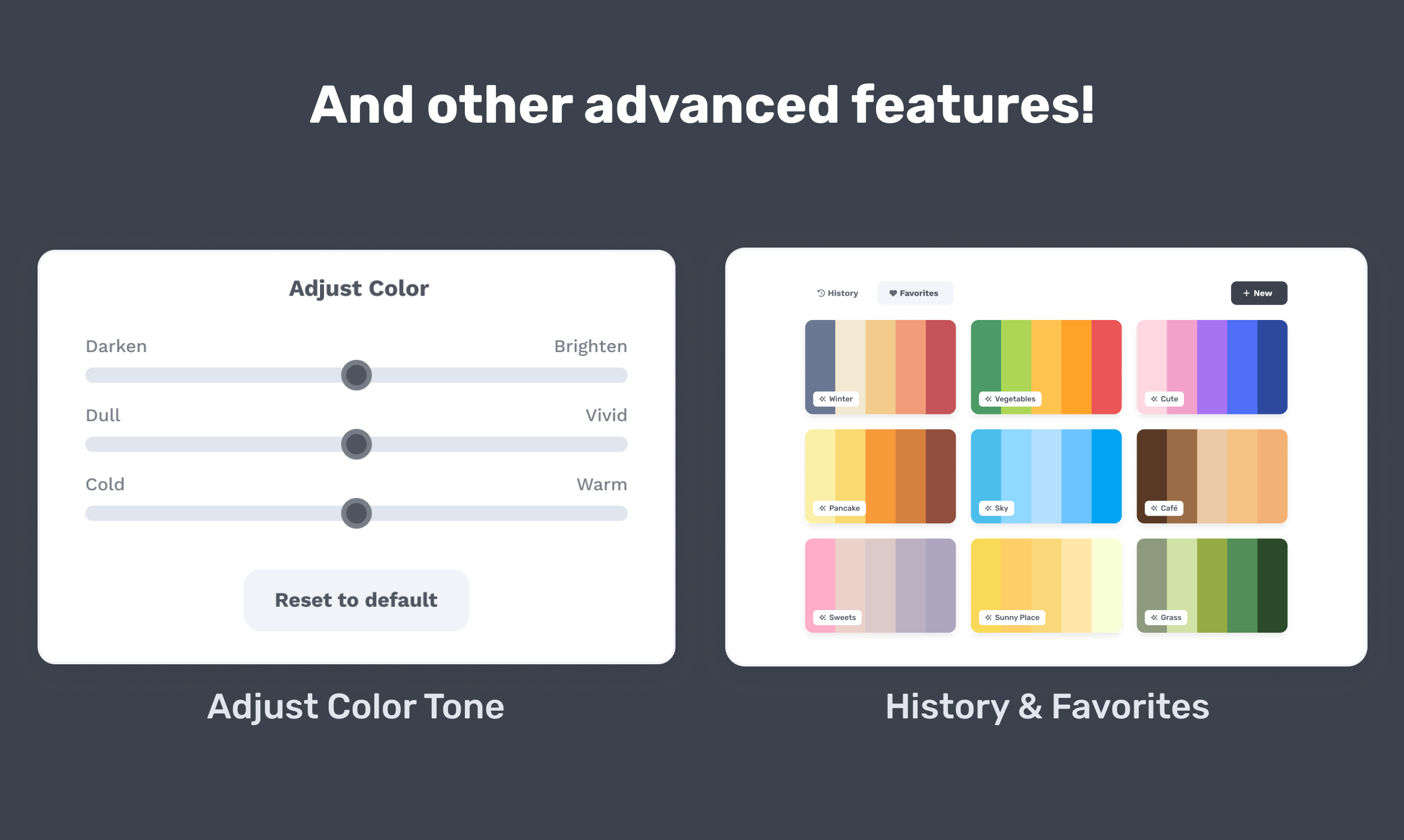 And other advanced features!

Adjust Color

Darken

Brighten

Dull

Vivid

Cold

Warm

Reset to default

Adjust Color Tone

History

Favorites

+ New

Winter

Vegetables

Cute

Pancake

Sky

Café

Sweets

Sunny Place

Grass

History & Favorites